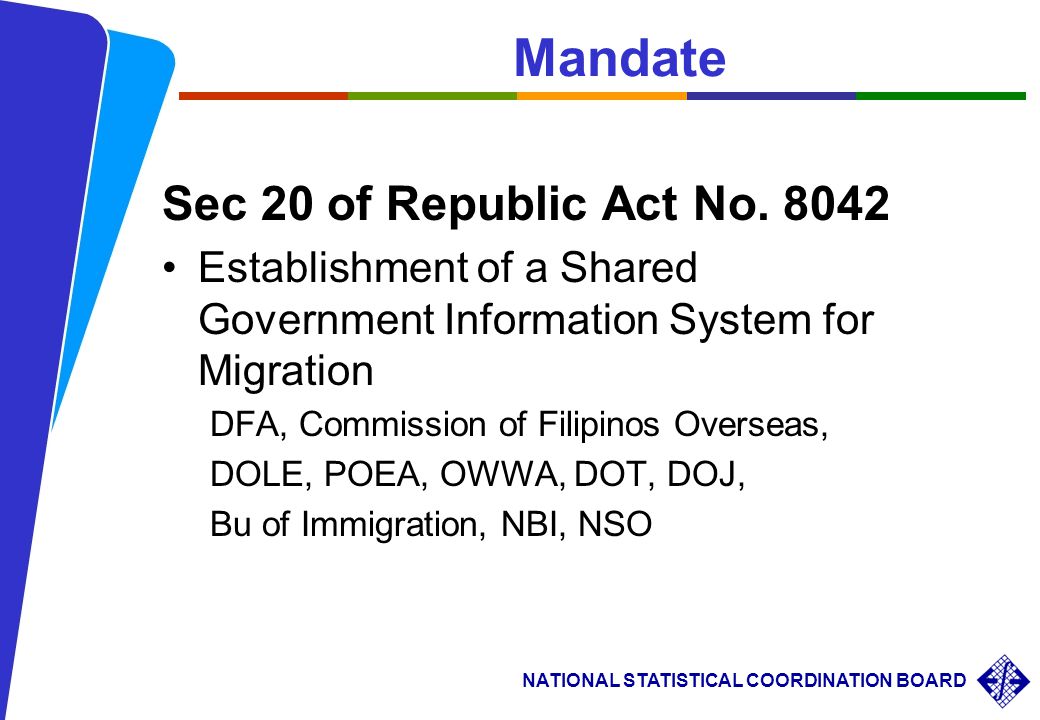 Mandate

Sec 20 of Republic Act No. 8042

• Establishment of a Shared Government Information System for Migration

DFA, Commission of Filipinos Overseas,

DOLE, POEA, OWWA, DOT, DOJ,

Bu of Immigration, NBI, NSO

NATIONAL STATISTICAL COORDINATION BOARD